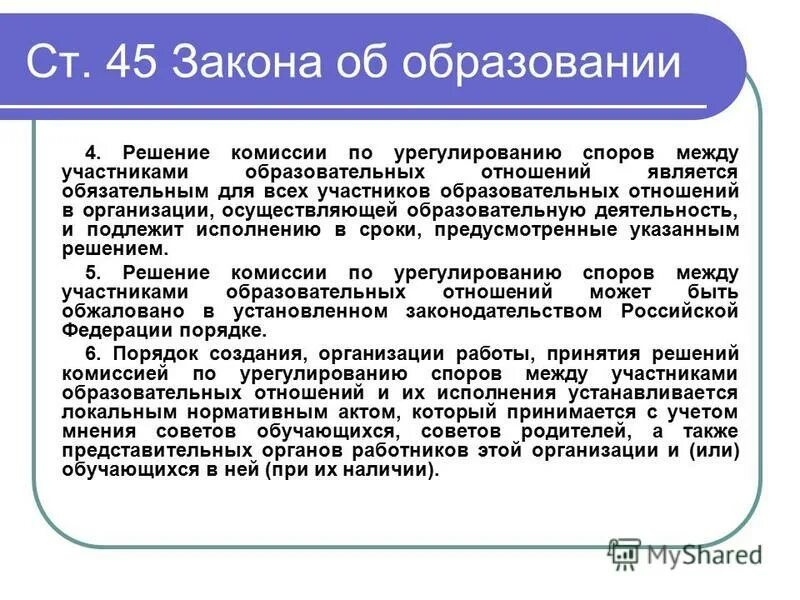 Ст. 45 Закона об образовании

4. Решение комиссии по урегулированию споров между участниками образовательных отношений является обязательным для всех участников образовательных отношений в организации, осуществляющей образовательную деятельность, и подлежит исполнению в сроки, предусмотренные указанным решением.

5. Решение комиссии по урегулированию споров между участниками образовательных отношений может быть обжаловано в установленном законодательством Российской Федерации порядке.

6. Порядок создания, организации работы, принятия решений комиссией по урегулированию споров между участниками образовательных отношений и их исполнения устанавливается локальным нормативным актом, который принимается с учетом мнения советов обучающихся, советов родителей, а также представительных органов работников этой организации и (или) обучающихся в ней (при их наличии).

MyShared